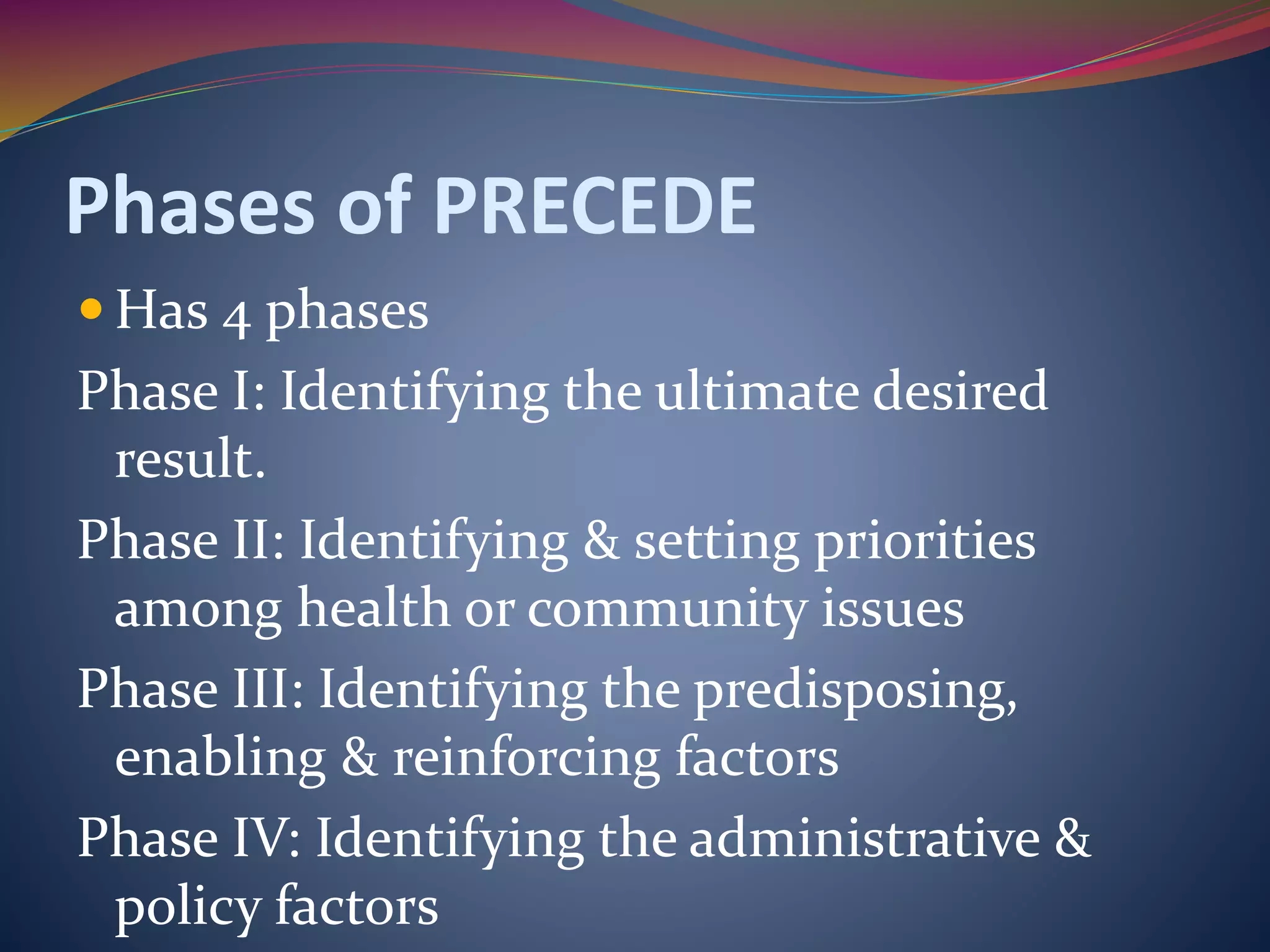 Phases of PRECEDE

• Has 4 phases

Phase I: Identifying the ultimate desired result.

Phase II: Identifying & setting priorities among health or community issues

Phase III: Identifying the predisposing, enabling & reinforcing factors

Phase IV: Identifying the administrative & policy factors